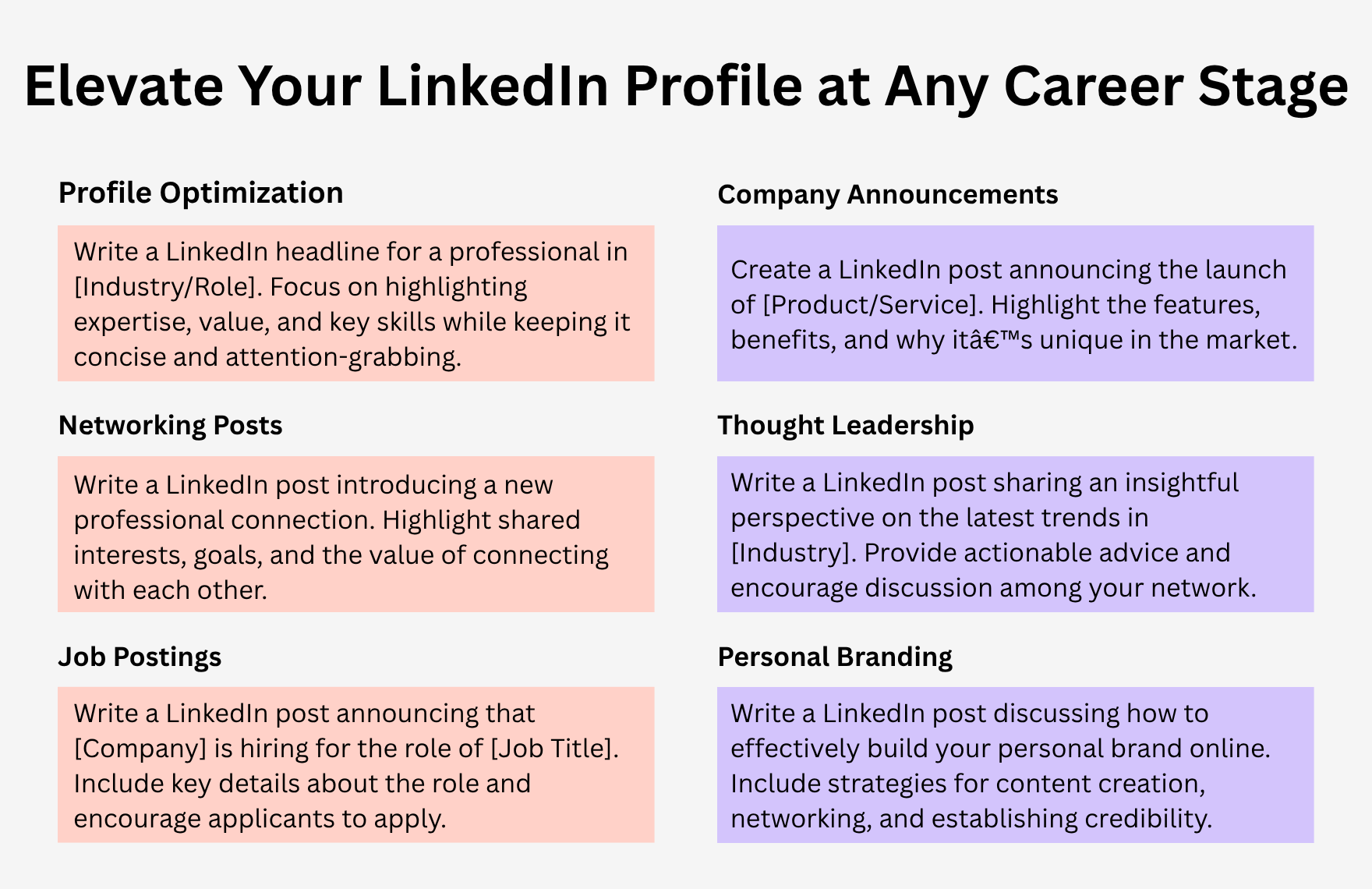 Elevate Your LinkedIn Profile at Any Career Stage

Profile Optimization

Write a LinkedIn headline for a professional in [Industry/Role]. Focus on highlighting expertise, value, and key skills while keeping it concise and attention-grabbing.

Networking Posts

Write a LinkedIn post introducing a new professional connection. Highlight shared interests, goals, and the value of connecting with each other.

Job Postings

Write a LinkedIn post announcing that [Company] is hiring for the role of [Job Title]. Include key details about the role and encourage applicants to apply.

Company Announcements

Create a LinkedIn post announcing the launch of [Product/Service]. Highlight the features, benefits, and why itâ€™s unique in the market.

Thought Leadership

Write a LinkedIn post sharing an insightful perspective on the latest trends in [Industry]. Provide actionable advice and encourage discussion among your network.

Personal Branding

Write a LinkedIn post discussing how to effectively build your personal brand online. Include strategies for content creation, networking, and establishing credibility.